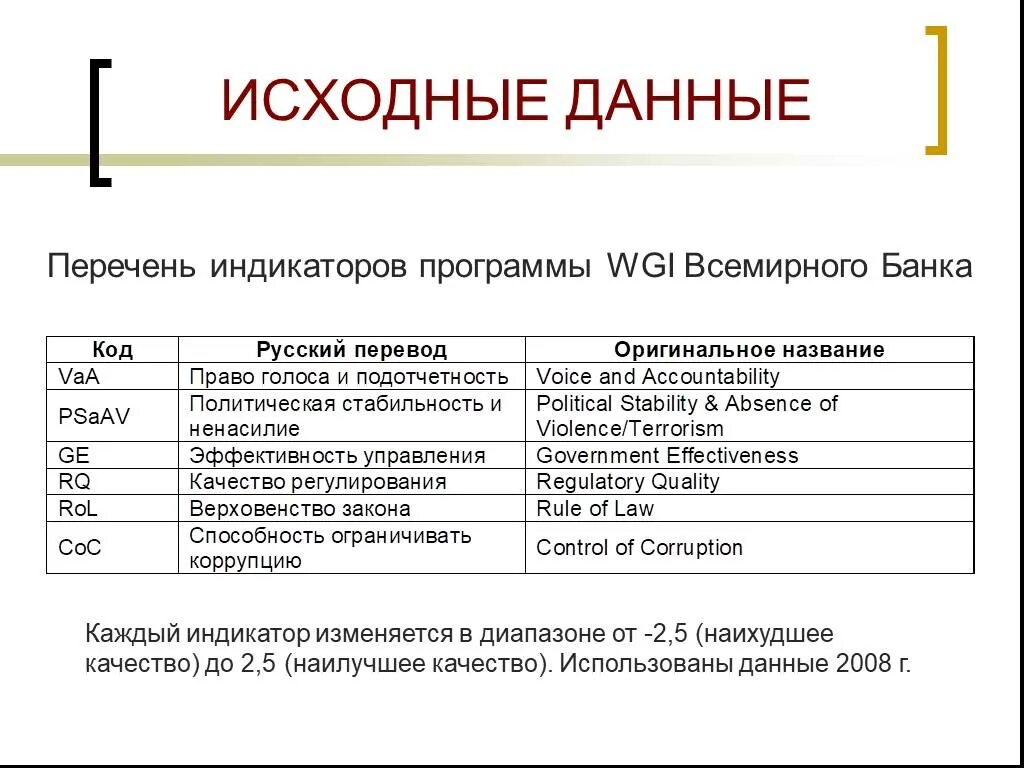 ИСХОДНЫЕ ДАННЫЕ

Перечень индикаторов программы WGI Всемирного Банка

| Код | Русский перевод | Оригинальное название |
|---|---|---|
| VaA | Право голоса и подотчетность | Voice and Accountability |
| PSaAV | Политическая стабильность и ненасилие | Political Stability & Absence of Violence/Terrorism |
| GE | Эффективность управления | Government Effectiveness |
| RQ | Качество регулирования | Regulatory Quality |
| RoL | Верховенство закона | Rule of Law |
| CoC | Способность ограничивать коррупцию | Control of Corruption |

Каждый индикатор изменяется в диапазоне от -2,5 (наихудшее качество) до 2,5 (наилучшее качество). Использованы данные 2008 г.